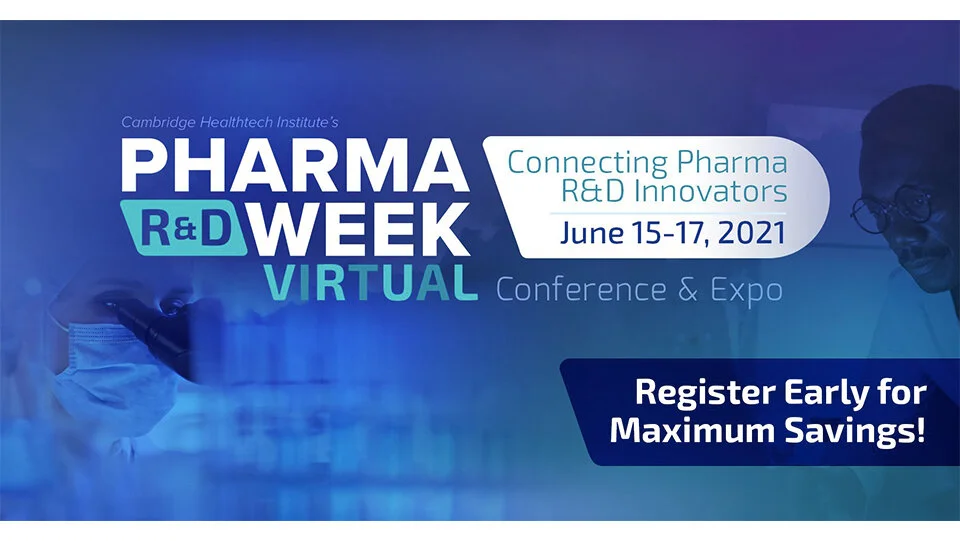 Cambridge Healthtech Institute's
PHARMA
R&D WEEK
VIRTUAL Conference & Expo

Connecting Pharma R&D Innovators
June 15-17, 2021

Register Early for Maximum Savings!